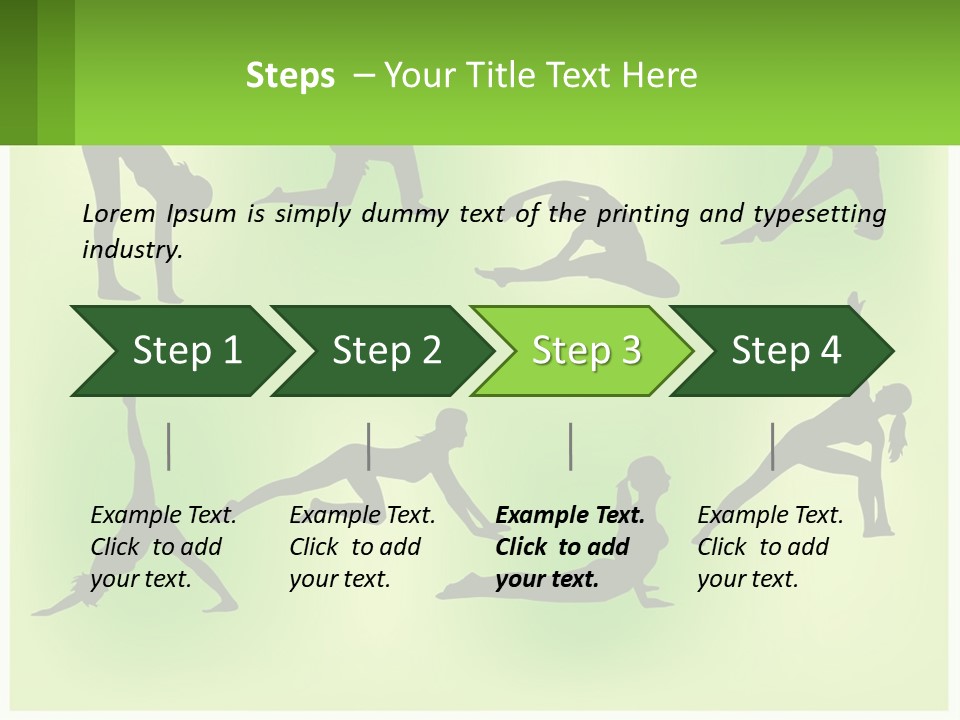 Steps – Your Title Text Here

Lorem Ipsum is simply dummy text of the printing and typesetting industry.

Step 1

Step 2

Step 3

Step 4

Example Text. Click to add your text.

Example Text. Click to add your text.

Example Text. Click to add your text.

Example Text. Click to add your text.